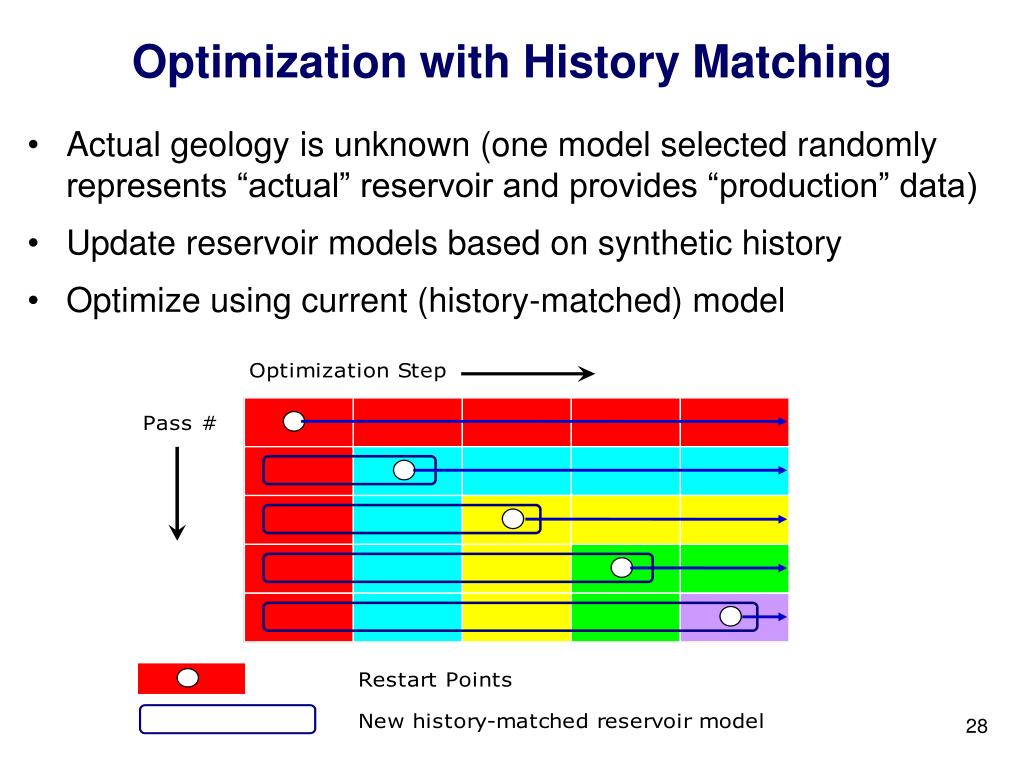 Optimization with History Matching

• Actual geology is unknown (one model selected randomly represents “actual” reservoir and provides “production” data)

• Update reservoir models based on synthetic history

• Optimize using current (history-matched) model

Optimization Step

Pass #

Restart Points

New history-matched reservoir model

28